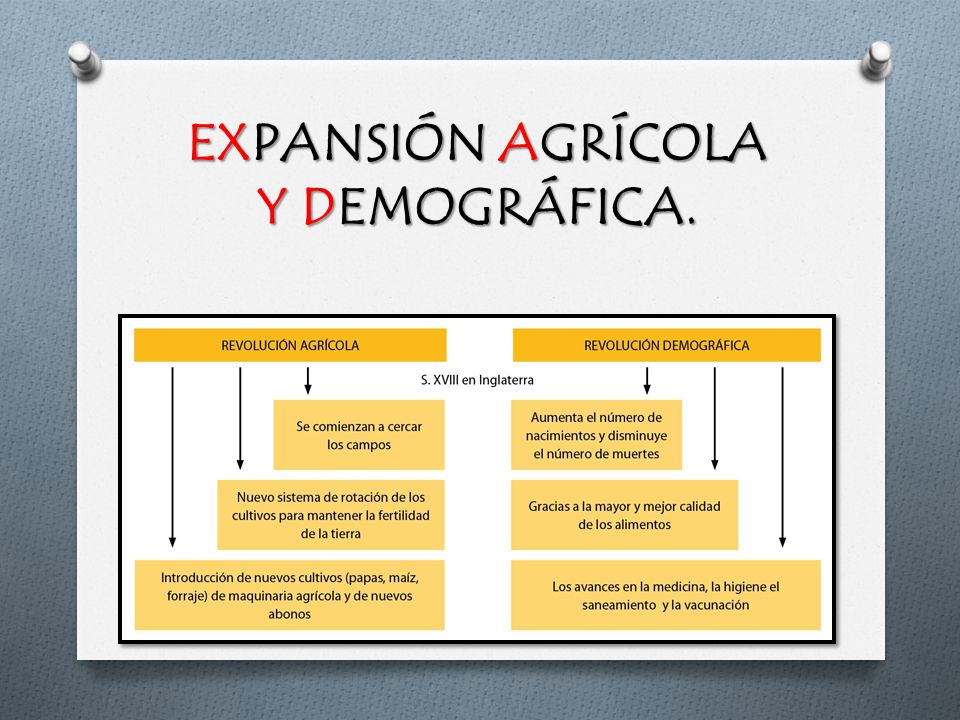 EXPANSIÓN AGRÍCOLA Y DEMOGRÁFICA.

REVOLUCIÓN AGRÍCOLA

REVOLUCIÓN DEMOGRÁFICA

S. XVIII en Inglaterra

Se comienzan a cercar los campos

Nuevo sistema de rotación de los cultivos para mantener la fertilidad de la tierra

Introducción de nuevos cultivos (papas, maíz, forraje) de maquinaria agrícola y de nuevos abonos

Aumenta el número de nacimientos y disminuye el número de muertes

Gracias a la mayor y mejor calidad de los alimentos

Los avances en la medicina, la higiene el saneamiento y la vacunación